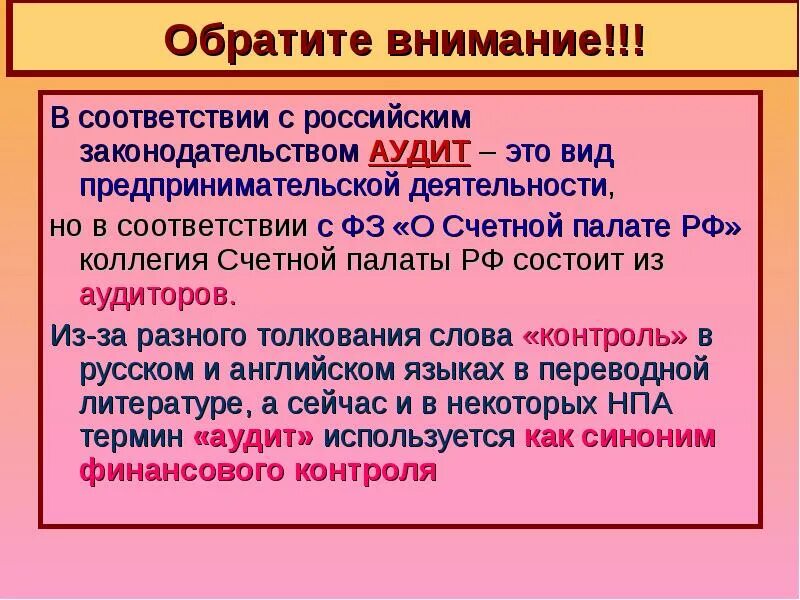 Обратите внимание!!!

В соответствии с российским законодательством АУДИТ – это вид предпринимательской деятельности,

но в соответствии с ФЗ «О Счетной палате РФ» коллегия Счетной палаты РФ состоит из аудиторов.

Из-за разного толкования слова «контроль» в русском и английском языках в переводной литературе, а сейчас и в некоторых НПА термин «аудит» используется как синоним финансового контроля